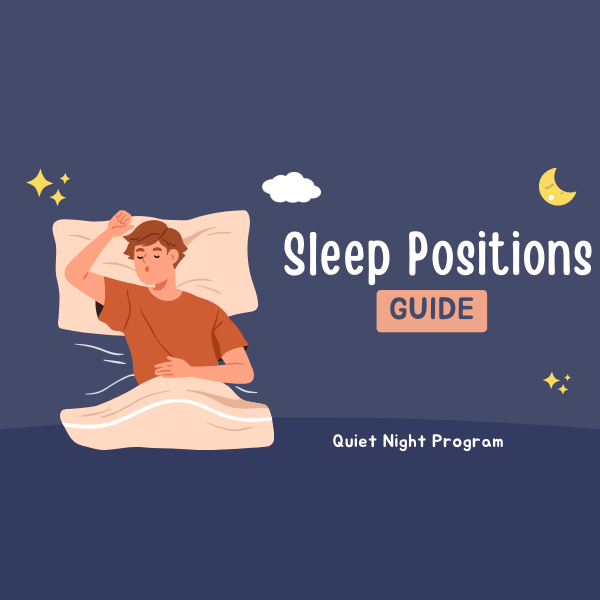 Sleep Positions
GUIDE
Quiet Night Program